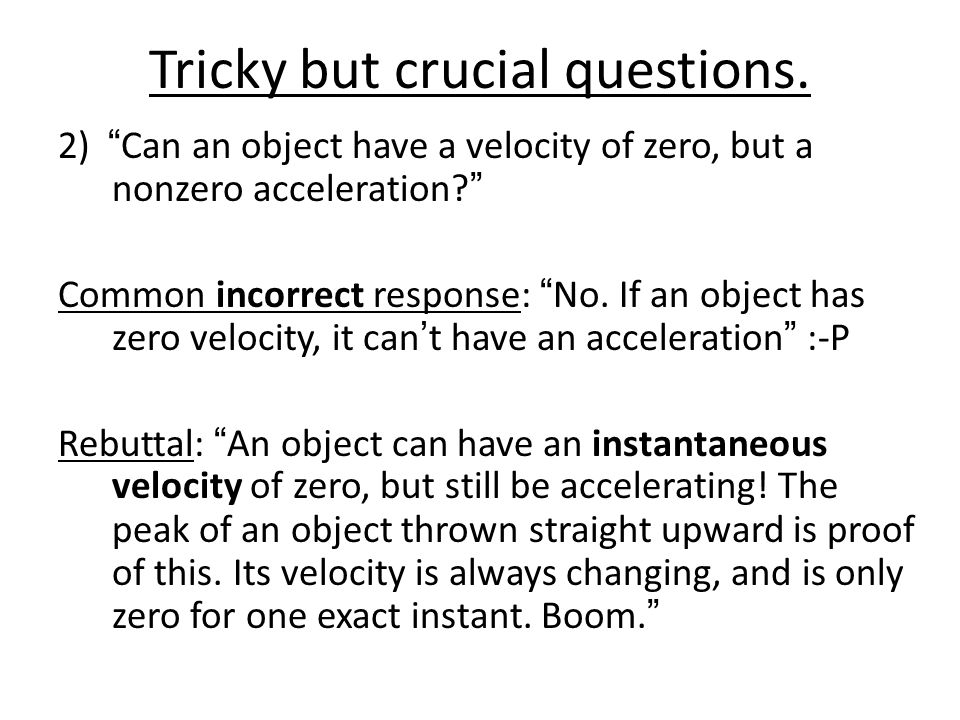 Tricky but crucial questions.

2) “Can an object have a velocity of zero, but a nonzero acceleration?”

Common incorrect response: “No. If an object has zero velocity, it can’t have an acceleration” :-P

Rebuttal: “An object can have an instantaneous velocity of zero, but still be accelerating! The peak of an object thrown straight upward is proof of this. Its velocity is always changing, and is only zero for one exact instant. Boom.”